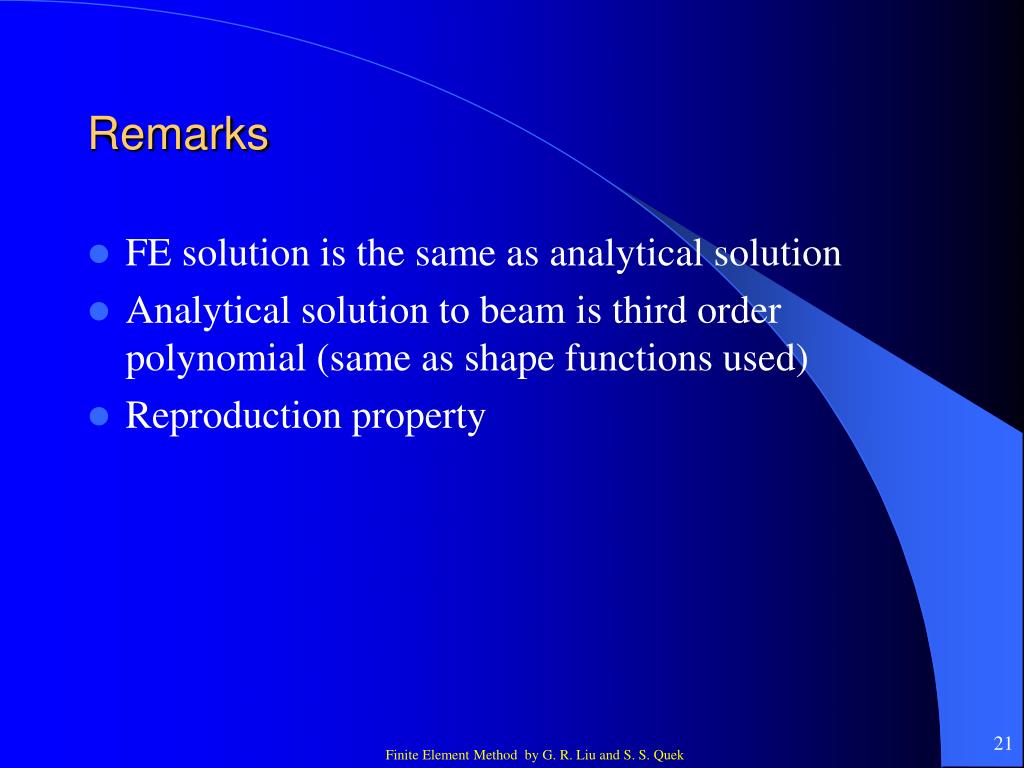 Remarks

- FE solution is the same as analytical solution
- Analytical solution to beam is third order polynomial (same as shape functions used)
- Reproduction property

Finite Element Method by G. R. Liu and S. S. Quek

21